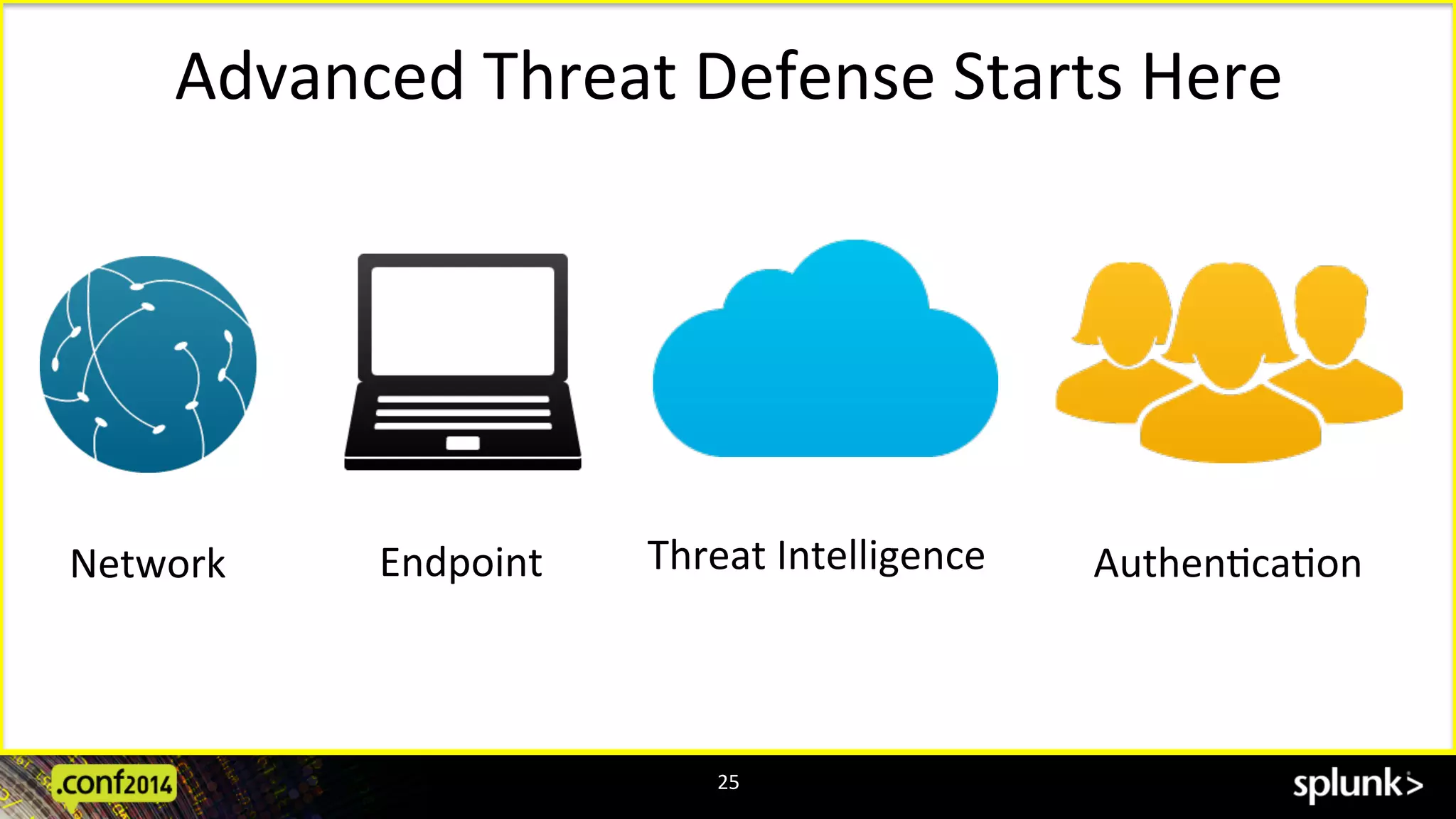 Advanced Threat Defense Starts Here

Network

Endpoint

Threat Intelligence

Authentication

.conf2014

25

splunk>